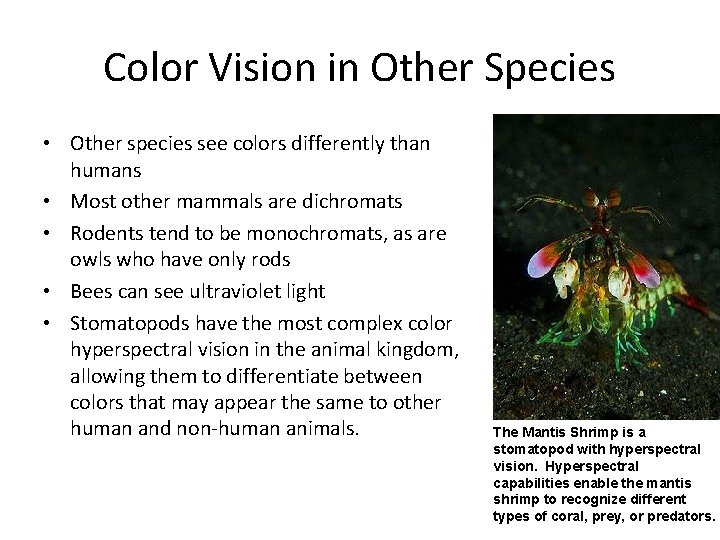 Color Vision in Other Species

• Other species see colors differently than humans
• Most other mammals are dichromats
• Rodents tend to be monochromats, as are owls who have only rods
• Bees can see ultraviolet light
• Stomatopods have the most complex color hyperspectral vision in the animal kingdom, allowing them to differentiate between colors that may appear the same to other human and non-human animals.

The Mantis Shrimp is a stomatopod with hyperspectral vision. Hyperspectral capabilities enable the mantis shrimp to recognize different types of coral, prey, or predators.